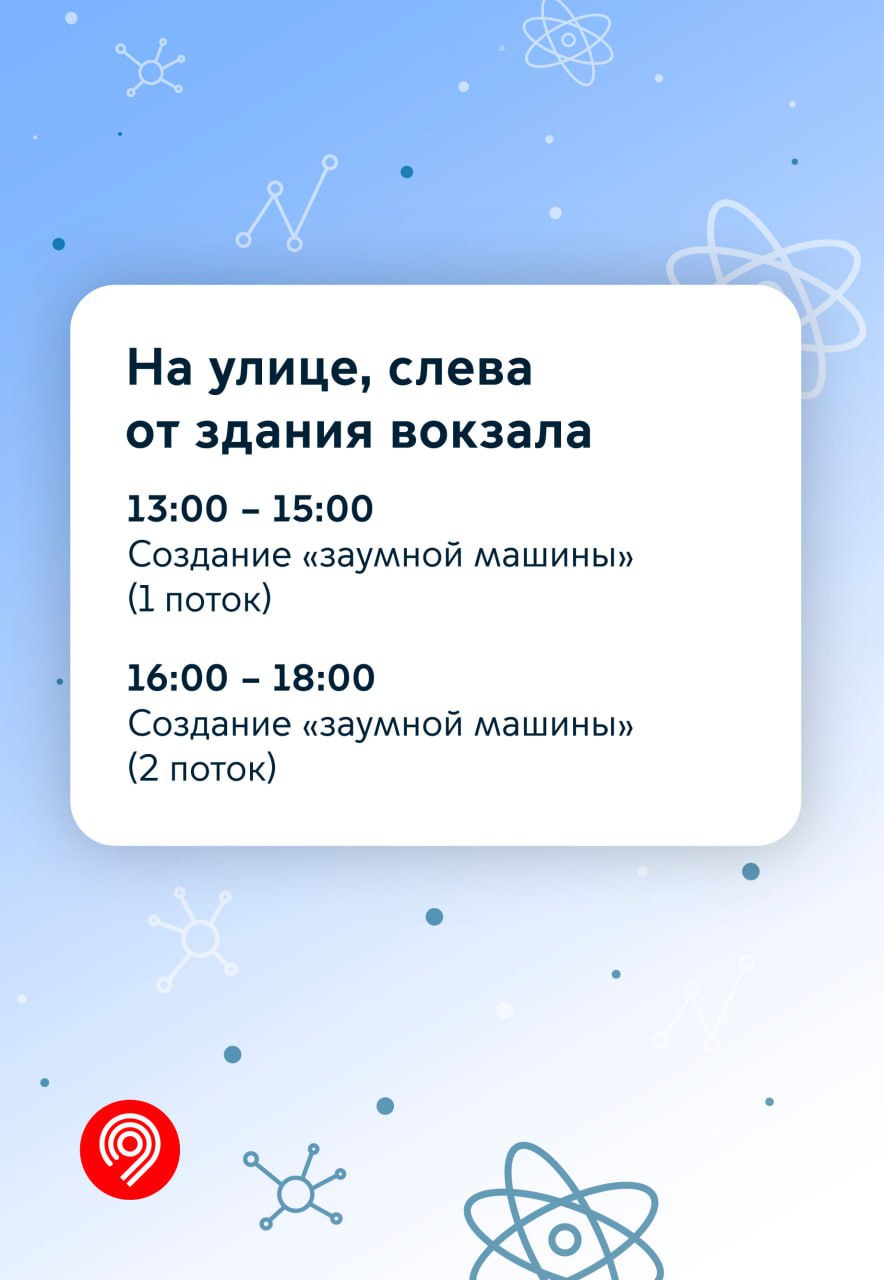 На улице, слева от здания вокзала

13:00 – 15:00
Создание «заумной машины» (1 поток)

16:00 – 18:00
Создание «заумной машины» (2 поток)